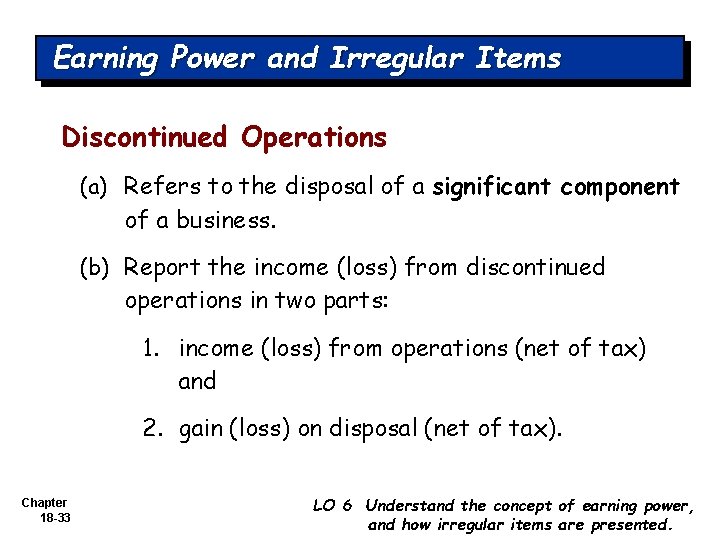 Earning Power and Irregular Items

Discontinued Operations

(a) Refers to the disposal of a significant component of a business.

(b) Report the income (loss) from discontinued operations in two parts:

1. income (loss) from operations (net of tax) and

2. gain (loss) on disposal (net of tax).

Chapter 18-33

LO 6 Understand the concept of earning power, and how irregular items are presented.